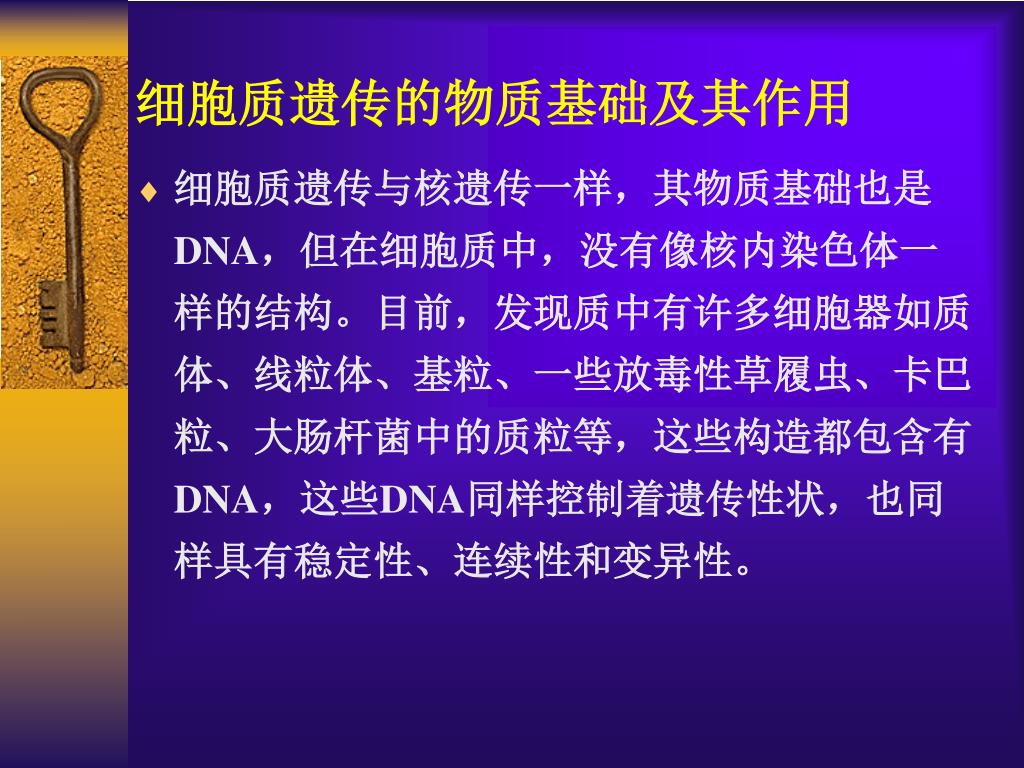 细胞质遗传的物质基础及其作用

♦ 细胞质遗传与核遗传一样，其物质基础也是DNA，但在细胞质中，没有像核内染色体一样的结构。目前，发现质中有许多细胞器如质体、线粒体、基粒、一些放毒性草履虫、卡巴粒、大肠杆菌中的质粒等，这些构造都包含有DNA，这些DNA同样控制着遗传性状，也同样具有稳定性、连续性和变异性。